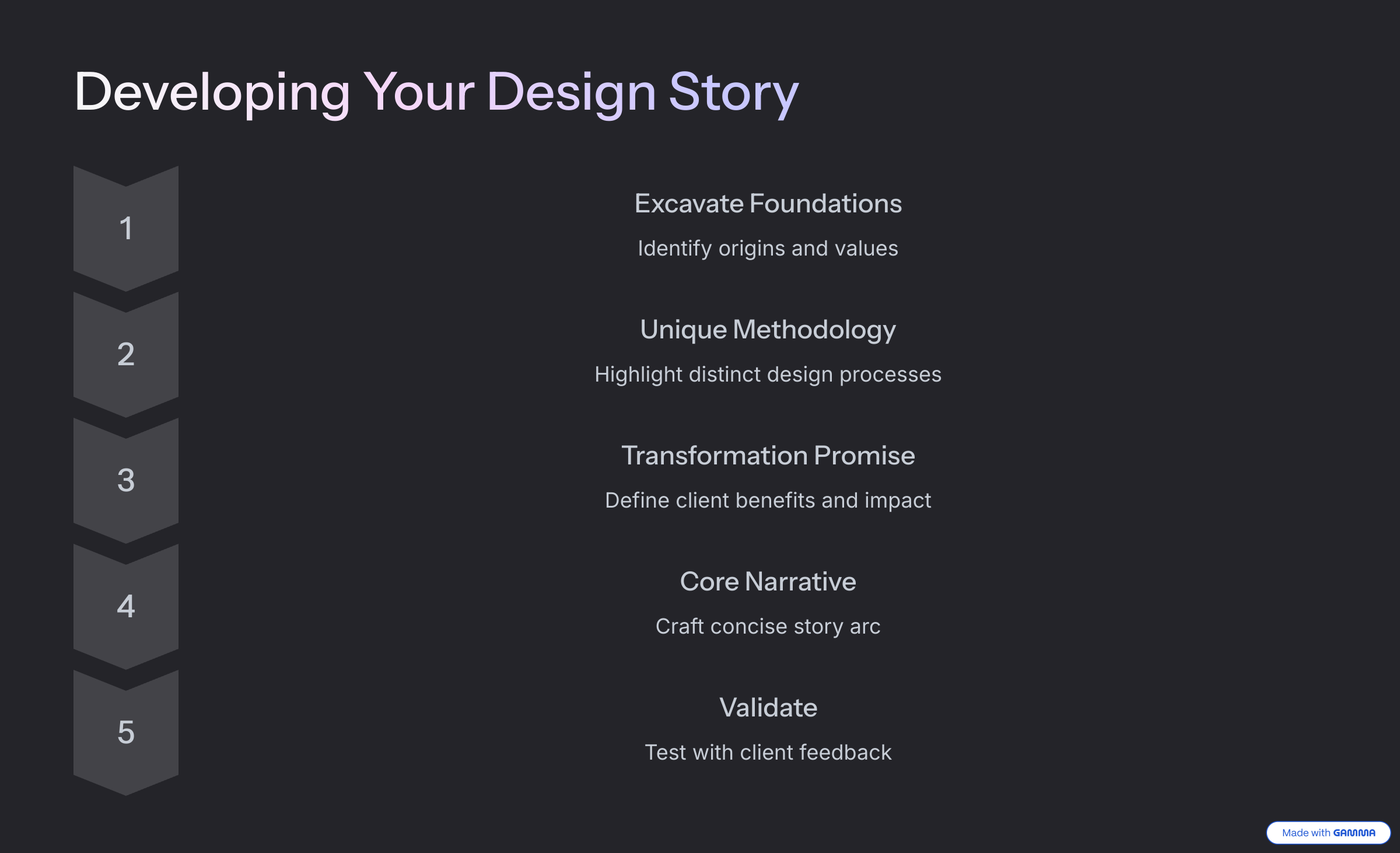 Developing Your Design Story

1

Excavate Foundations

Identify origins and values

2

Unique Methodology

Highlight distinct design processes

3

Transformation Promise

Define client benefits and impact

4

Core Narrative

Craft concise story arc

5

Validate

Test with client feedback

Made with GAMMA